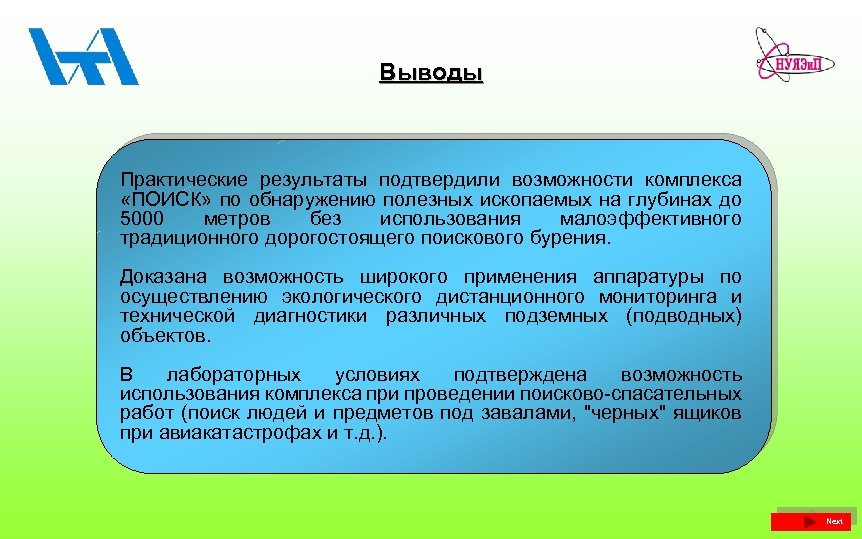 НУЯЭиП

Выводы

Практические результаты подтвердили возможности комплекса «ПОИСК» по обнаружению полезных ископаемых на глубинах до 5000 метров без использования малоэффективного традиционного дорогостоящего поискового бурения.

Доказана возможность широкого применения аппаратуры по осуществлению экологического дистанционного мониторинга и технической диагностики различных подземных (подводных) объектов.

В лабораторных условиях подтверждена возможность использования комплекса при проведении поисково-спасательных работ (поиск людей и предметов под завалами, "черных" ящиков при авиакатастрофах и т.д.).

Next